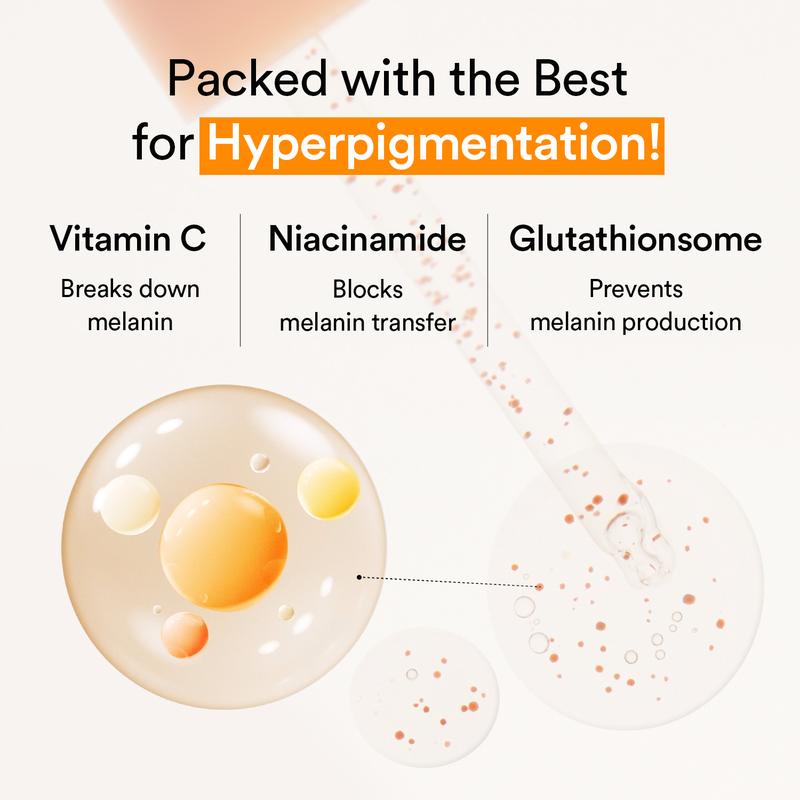 Packed with the Best for Hyperpigmentation!

Vitamin C
Breaks down melanin

Niacinamide
Blocks melanin transfer

Glutathionsome
Prevents melanin production